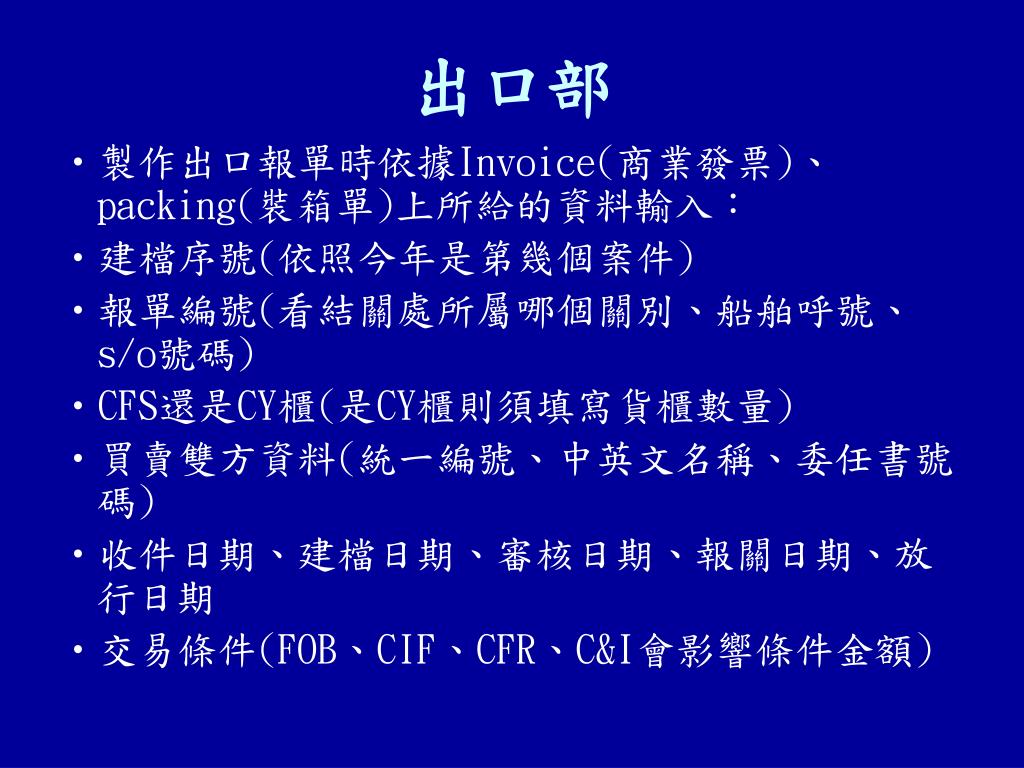 出口部

• 製作出口報單時依據Invoice(商業發票)、packing(裝箱單)上所給的資料輸入：
• 建檔序號(依照今年是第幾個案件)
• 報單編號(看結關處所屬哪個關別、船舶呼號、s/o號碼)
• CFS還是CY櫃(是CY櫃則須填寫貨櫃數量)
• 買賣雙方資料(統一編號、中英文名稱、委任書號碼)
• 收件日期、建檔日期、審核日期、報關日期、放行日期
• 交易條件(FOB、CIF、CFR、C&I會影響條件金額)